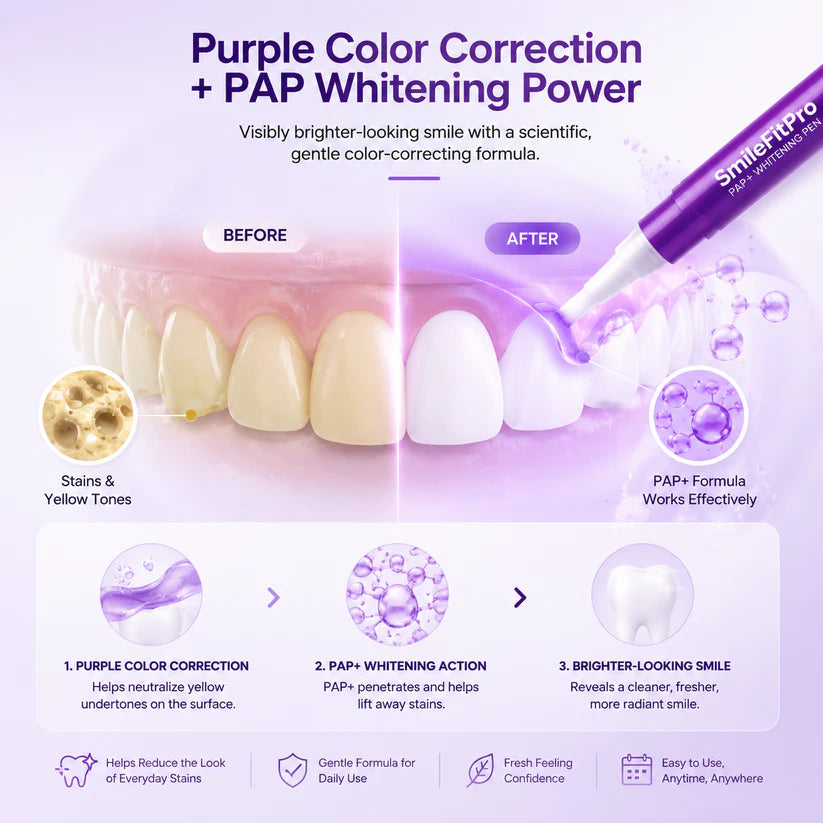 Purple Color Correction + PAP Whitening Power

Visibly brighter-looking smile with a scientific, gentle color-correcting formula.

SmileFitPro
PAP+ WHITENING PEN

BEFORE

AFTER

Stains & Yellow Tones

PAP+ Formula Works Effectively

1. PURPLE COLOR CORRECTION
Helps neutralize yellow undertones on the surface.

2. PAP+ WHITENING ACTION
PAP+ penetrates and helps lift away stains.

3. BRIGHTER-LOOKING SMILE
Reveals a cleaner, fresher, more radiant smile.

Helps Reduce the Look of Everyday Stains

Gentle Formula for Daily Use

Fresh Feeling Confidence

Easy to Use, Anytime, Anywhere